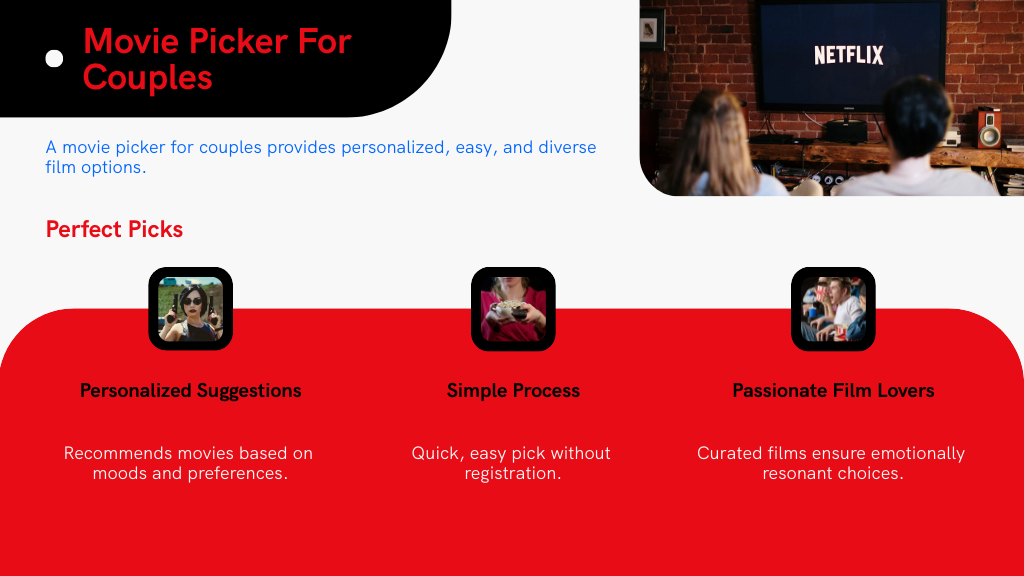 Movie Picker For Couples

A movie picker for couples provides personalized, easy, and diverse film options.

NETFLIX

Perfect Picks

Personalized Suggestions

Recommends movies based on moods and preferences.

Simple Process

Quick, easy pick without registration.

Passionate Film Lovers

Curated films ensure emotionally resonant choices.